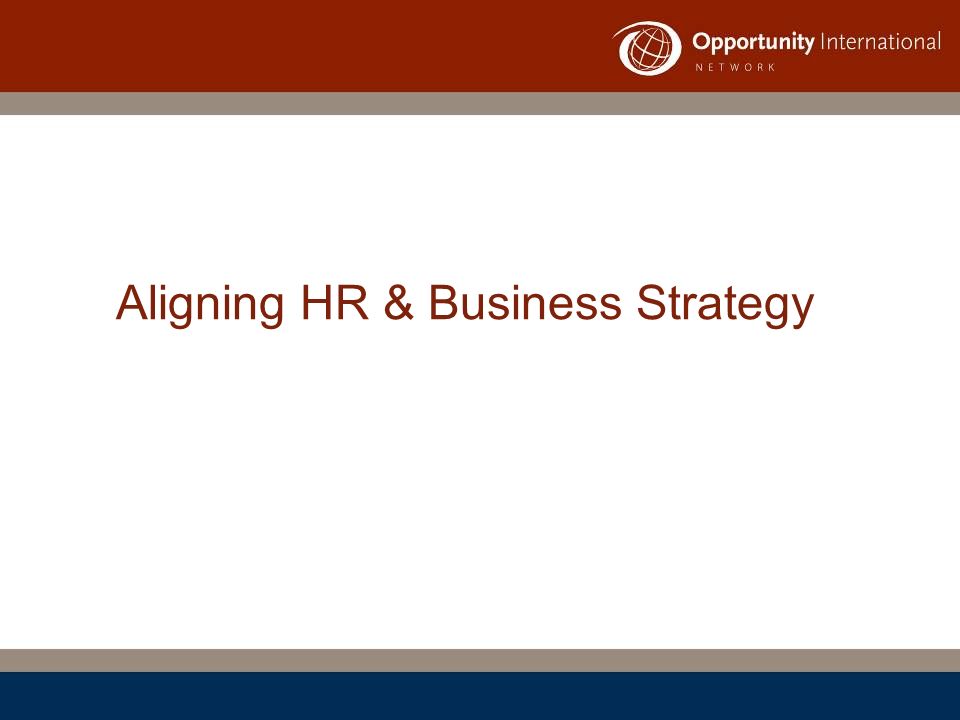 Opportunity International
NETWORK

Aligning HR & Business Strategy